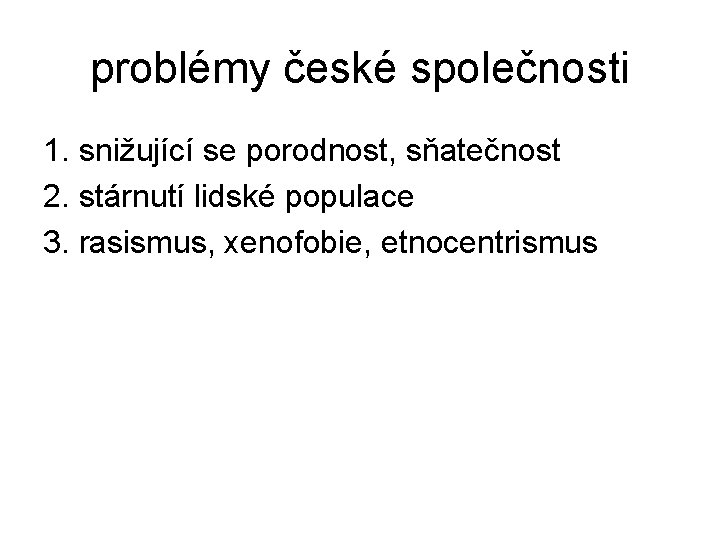 problémy české společnosti

1. snižující se porodnost, sňatečnost
2. stárnutí lidské populace
3. rasismus, xenofobie, etnocentrismus